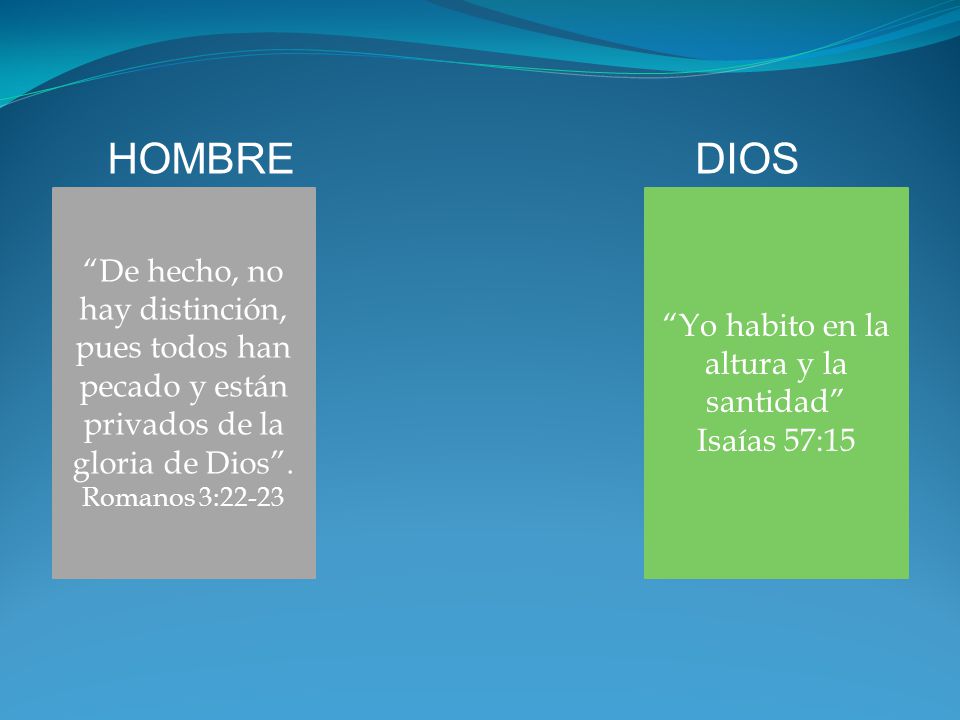 HOMBRE

“De hecho, no hay distinción, pues todos han pecado y están privados de la gloria de Dios”.
Romanos 3:22-23

DIOS

“Yo habito en la altura y la santidad”
Isaías 57:15